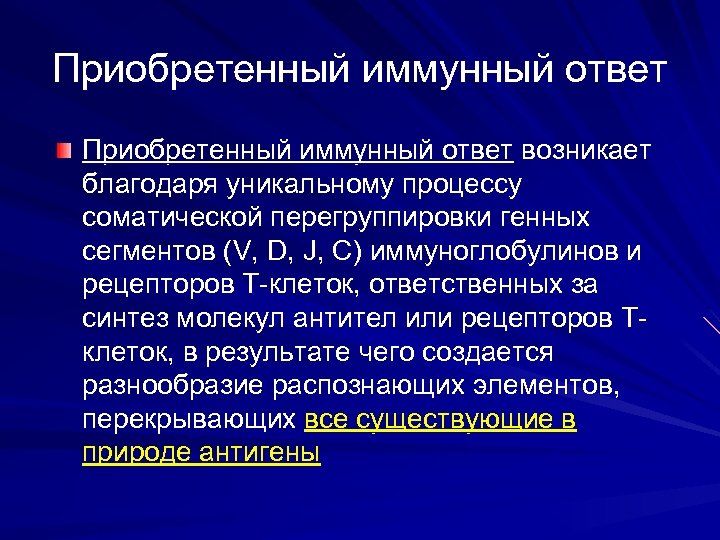 Приобретенный иммунный ответ

Приобретенный иммунный ответ возникает благодаря уникальному процессу соматической перегруппировки генных сегментов (V, D, J, C) иммуноглобулинов и рецепторов Т-клеток, ответственных за синтез молекул антител или рецепторов Т-клеток, в результате чего создается разнообразие распознающих элементов, перекрывающих все существующие в природе антигены